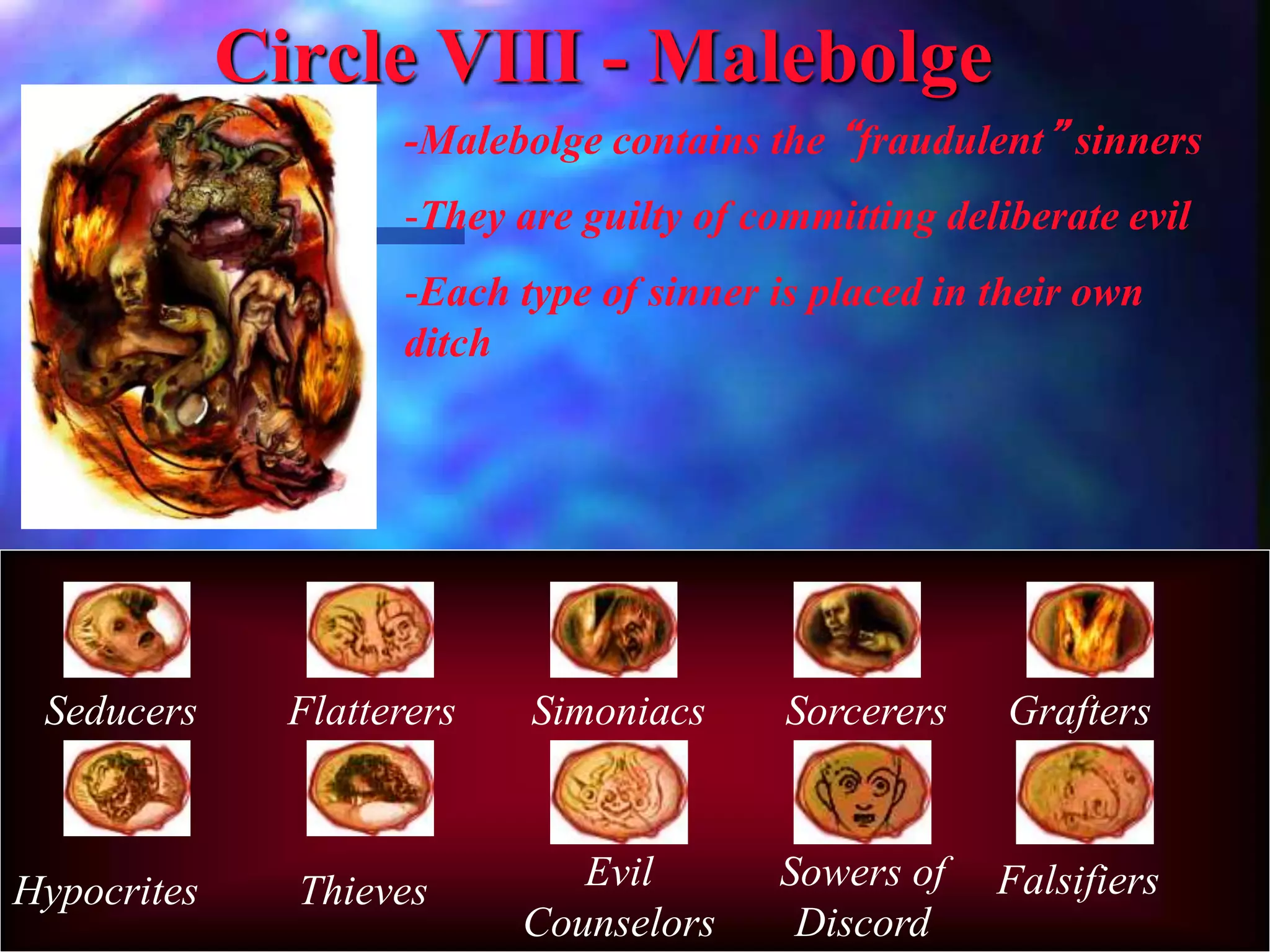 Circle VIII - Malebolge

-Malebolge contains the "fraudulent" sinners

-They are guilty of committing deliberate evil

-Each type of sinner is placed in their own ditch

Seducers

Flatterers

Simoniacs

Sorcerers

Grafters

Hypocrites

Thieves

Evil Counselors

Sowers of Discord

Falsifiers